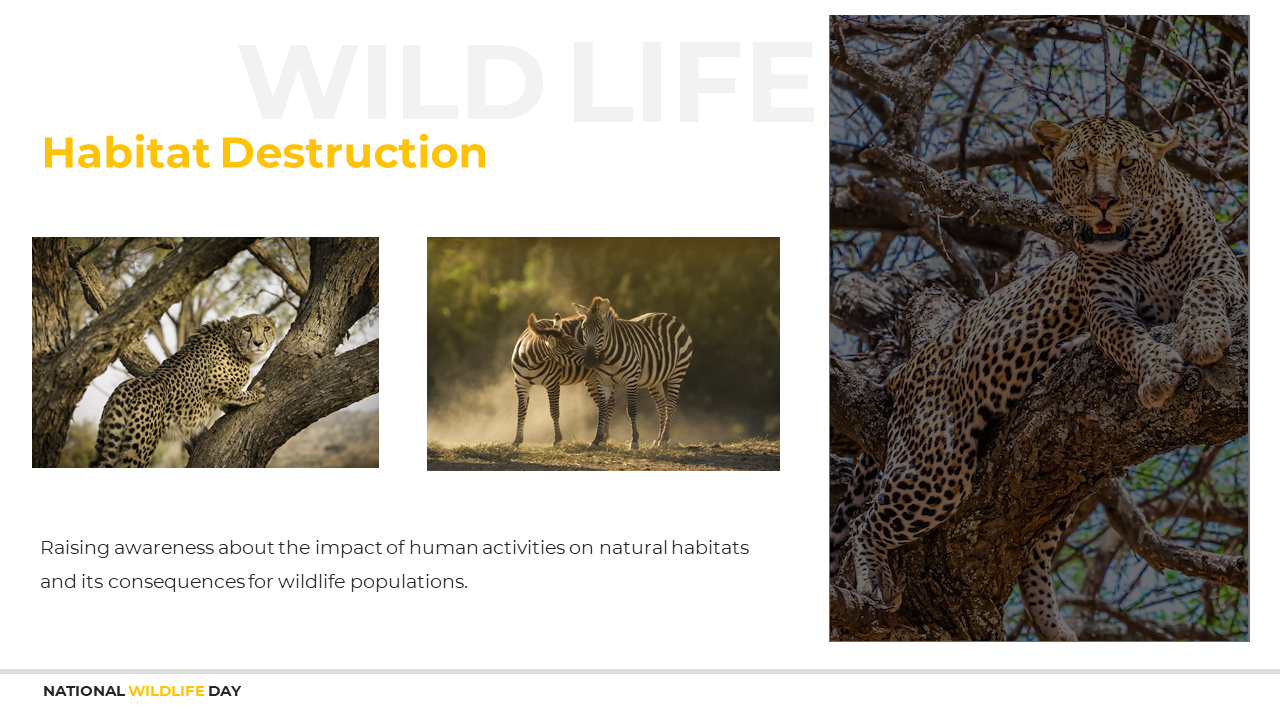 WILD LIFE

Habitat Destruction

Raising awareness about the impact of human activities on natural habitats and its consequences for wildlife populations.

NATIONAL WILDLIFE DAY